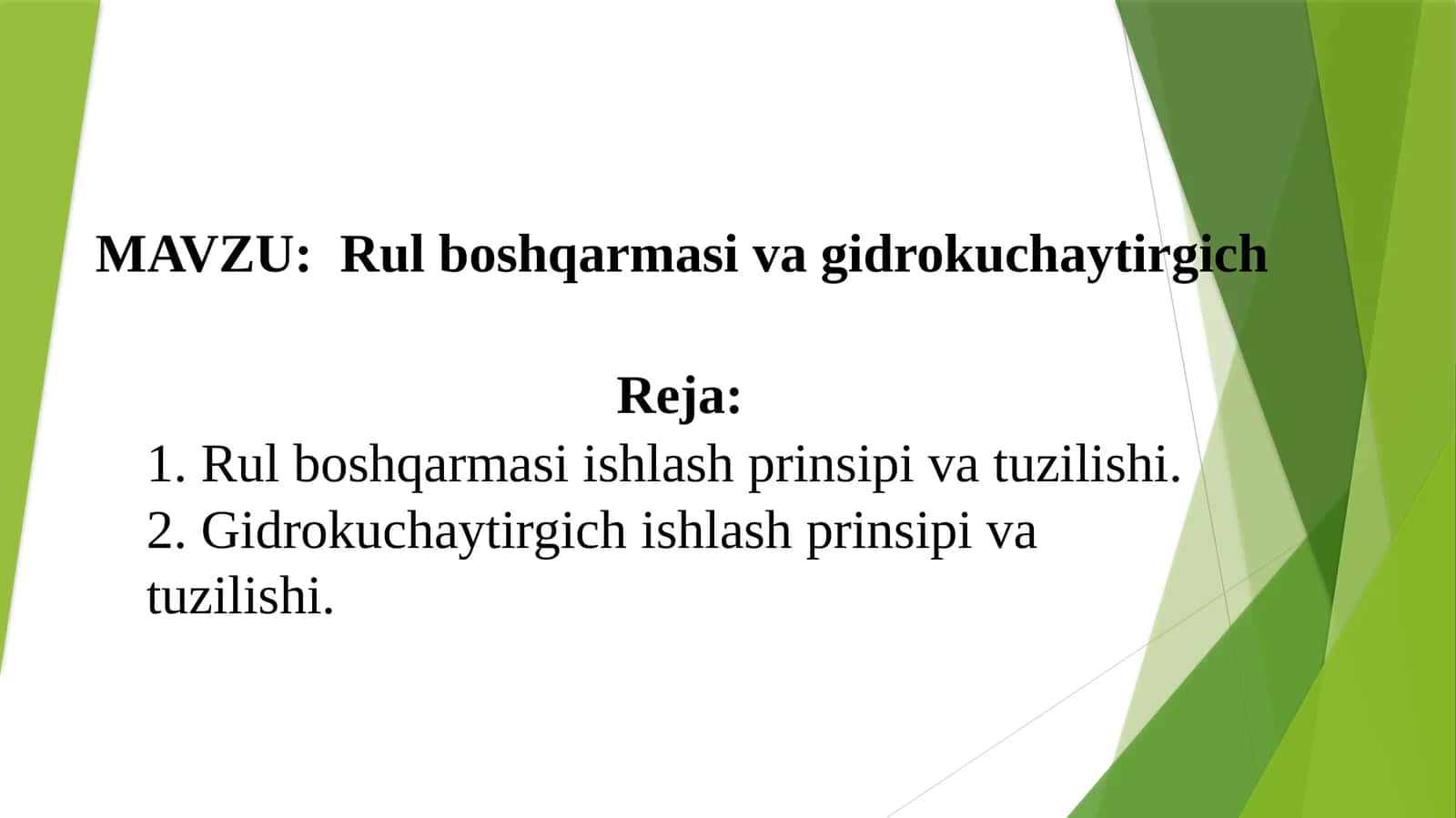 MAVZU: Rul boshqarmasi va gidrokuchaytirgich

Reja:

1. Rul boshqarmasi ishlash prinsipi va tuzilishi.
2. Gidrokuchaytirgich ishlash prinsipi va tuzilishi.